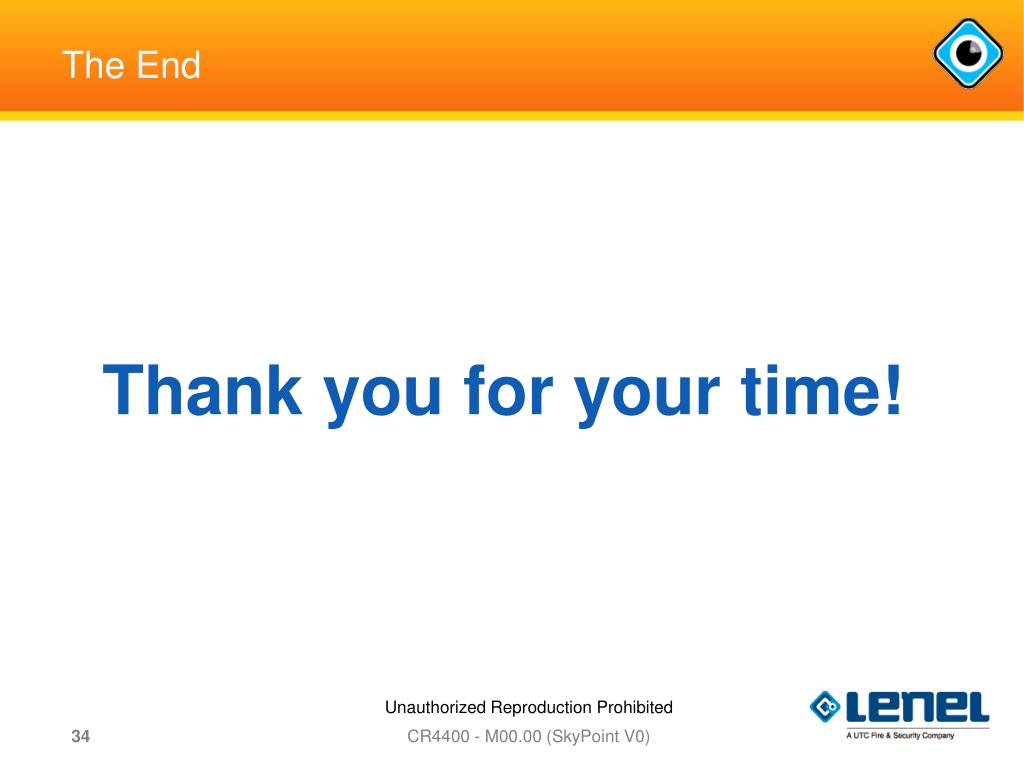 The End

Thank you for your time!

Unauthorized Reproduction Prohibited

34

CR4400 - M00.00 (SkyPoint V0)

LENEL

A UTC Fire & Security Company